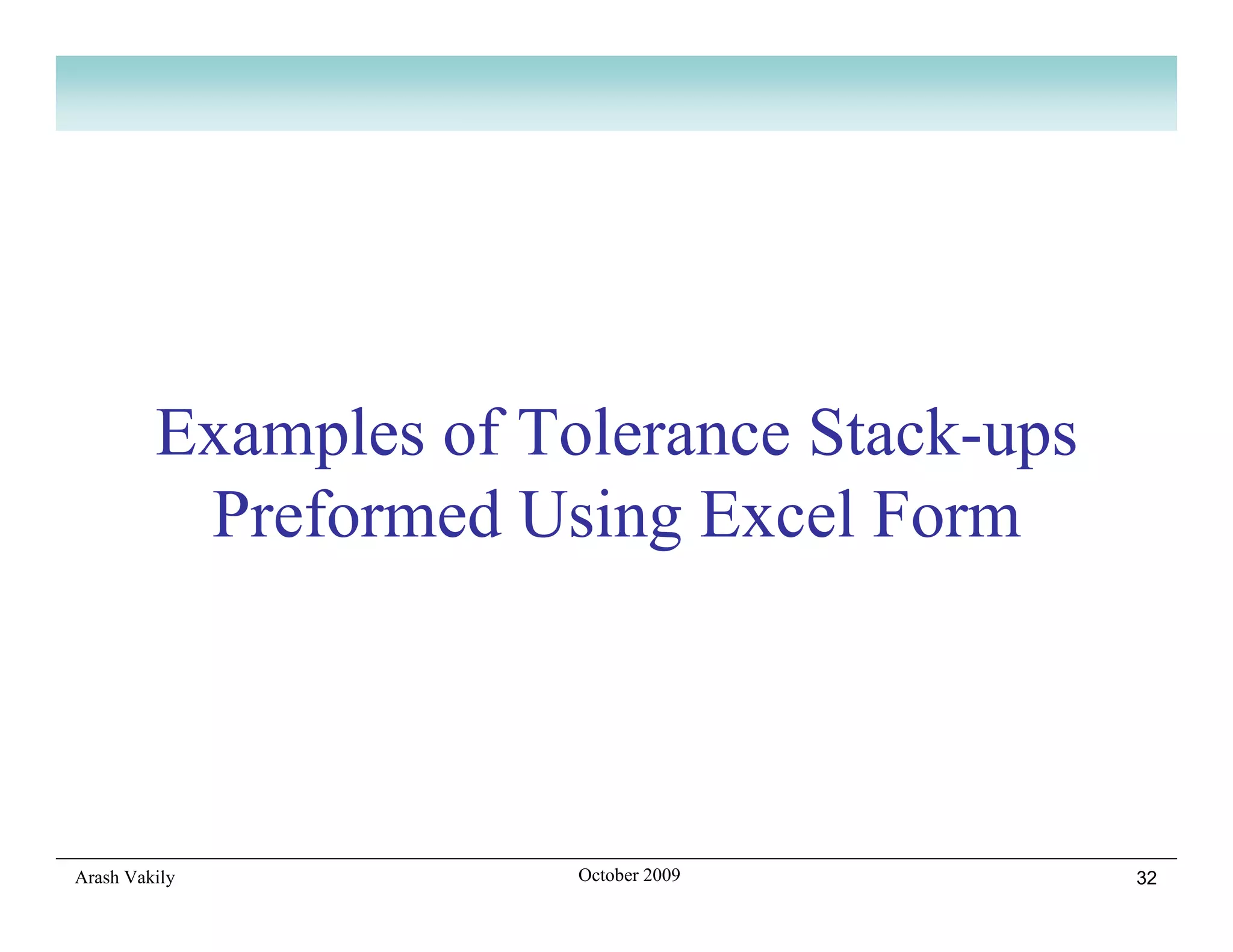 Examples of Tolerance Stack-ups Preformed Using Excel Form

Arash Vakily

October 2009

32